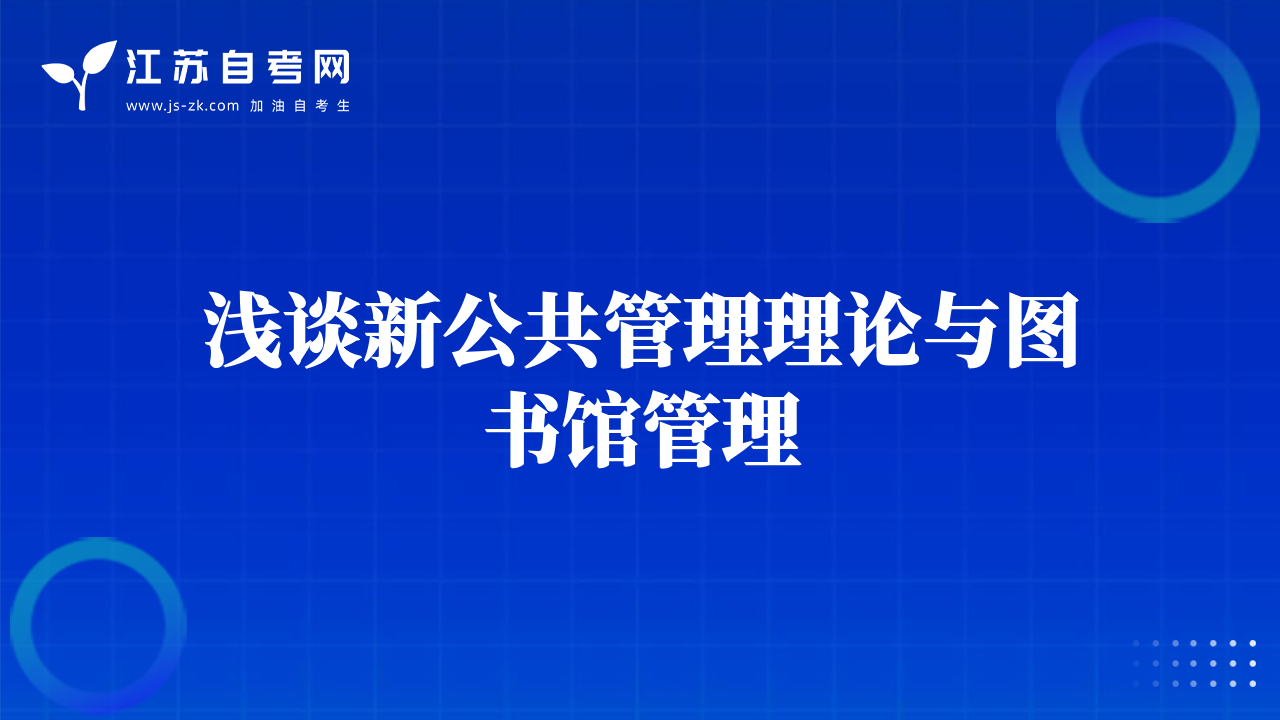 江苏自考网
www.js-zk.com 加油自考生

浅谈新公共管理理论与图书馆管理